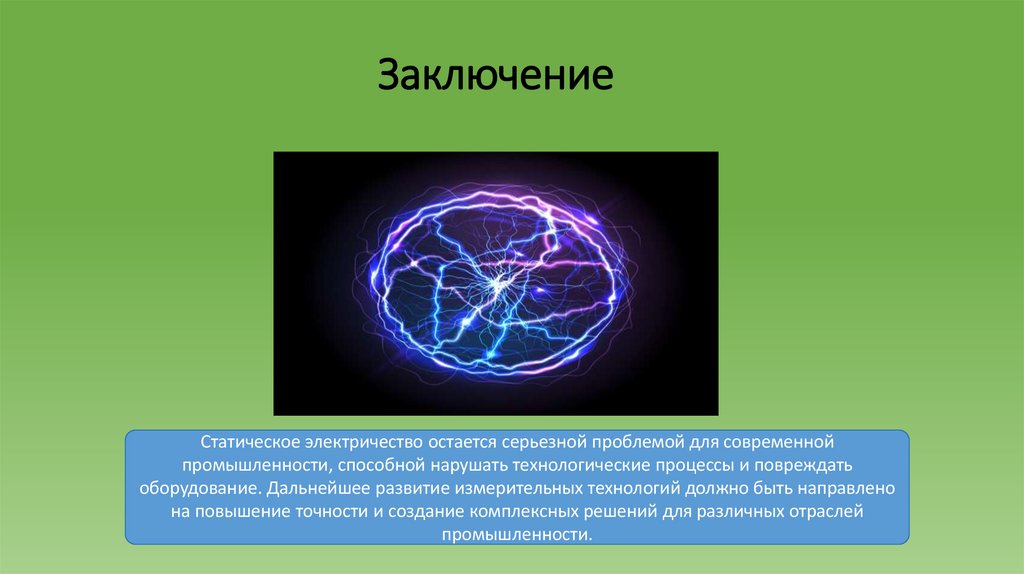 Заключение

Статическое электричество остается серьезной проблемой для современной промышленности, способной нарушать технологические процессы и повреждать оборудование. Дальнейшее развитие измерительных технологий должно быть направлено на повышение точности и создание комплексных решений для различных отраслей промышленности.